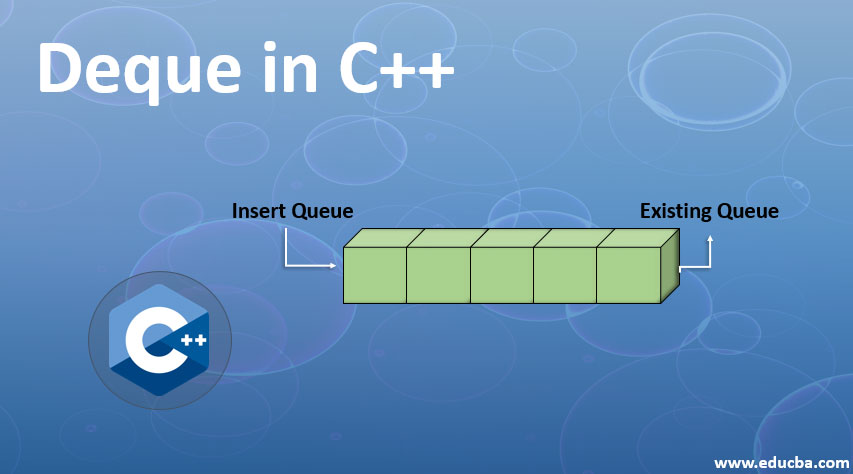 Deque in C++

Insert Queue

Existing Queue

C++

www.educba.com